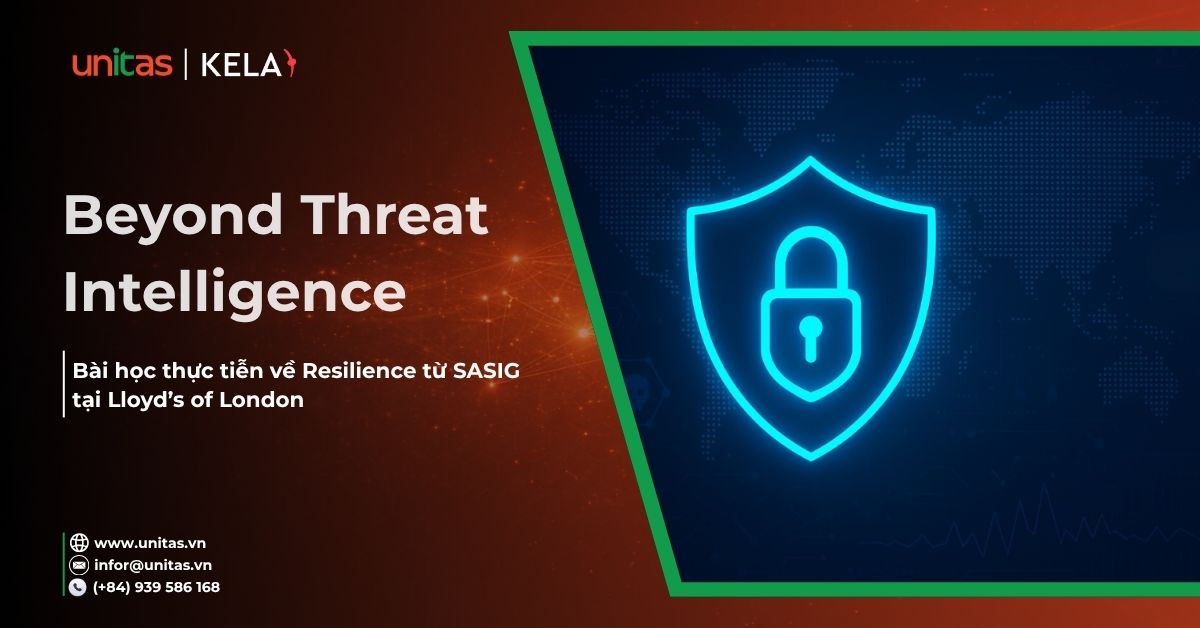 unitas | KELA

Beyond Threat Intelligence

Bài học thực tiễn về Resilience từ SASIG tại Lloyd's of London

www.unitas.vn
infor@unitas.vn
(+84) 939 586 168